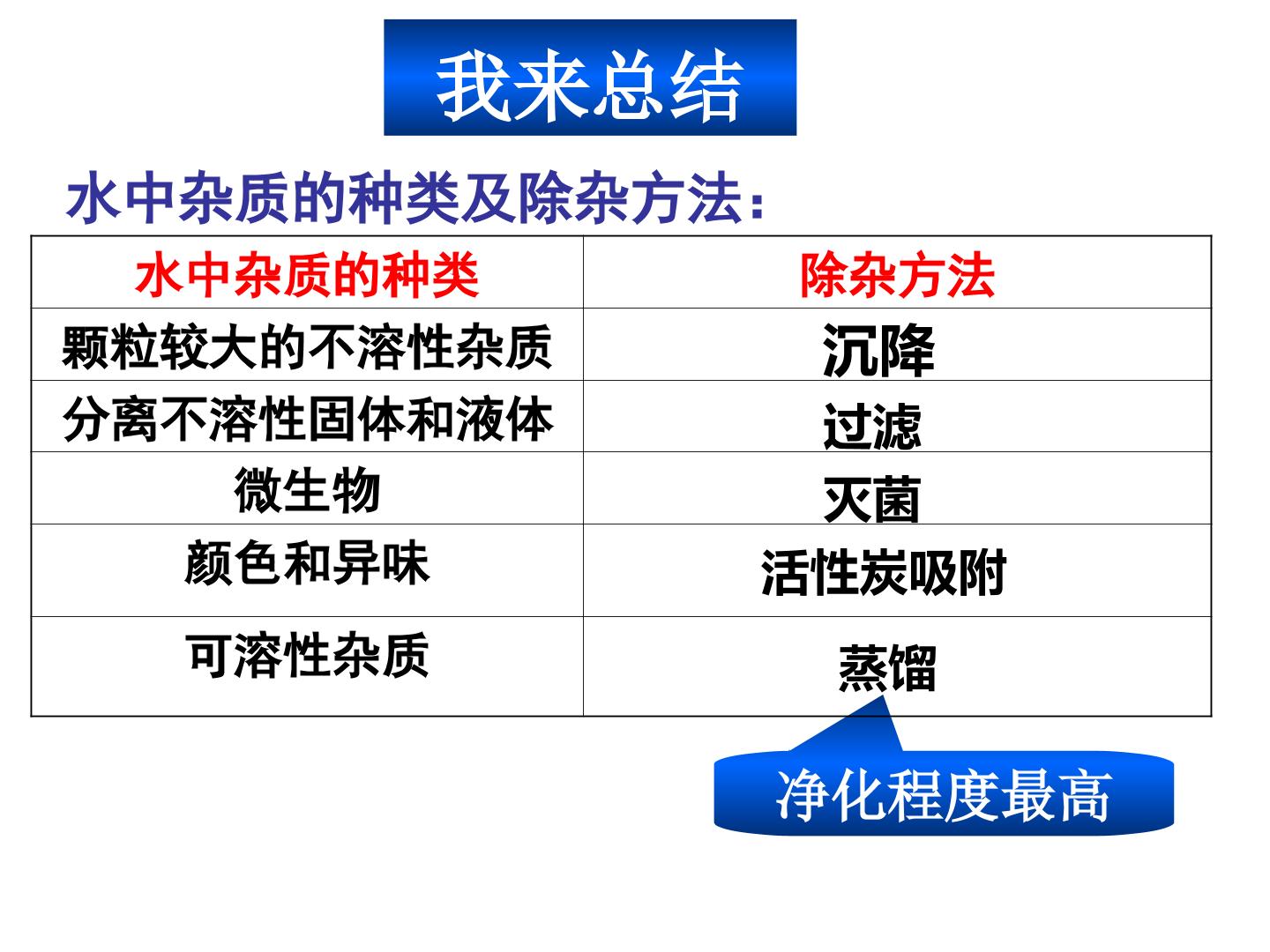 我来总结

水中杂质的种类及除杂方法：

| 水中杂质的种类 | 除杂方法 |
|---|---|
| 颗粒较大的不溶性杂质 | 沉降 |
| 分离不溶性固体和液体 | 过滤 |
| 微生物 | 灭菌 |
| 颜色和异味 | 活性炭吸附 |
| 可溶性杂质 | 蒸馏 |

净化程度最高